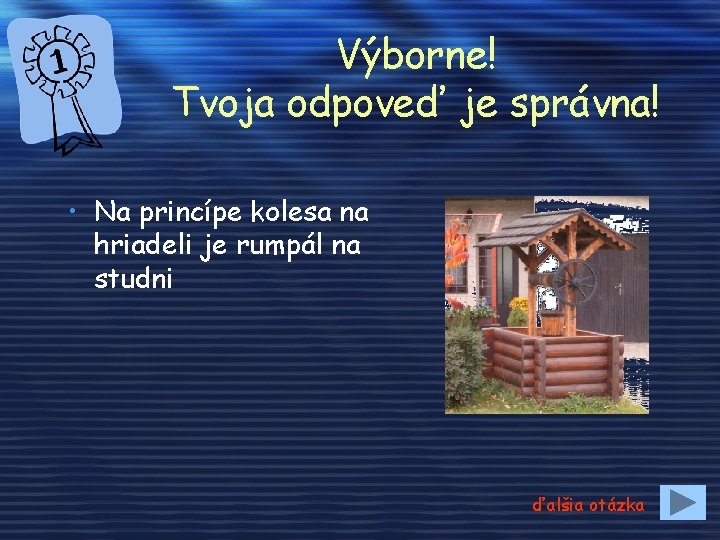 1

Výborne!
Tvoja odpoveď je správna!

• Na princípe kolesa na hriadeli je rumpál na studni

ďalšia otázka